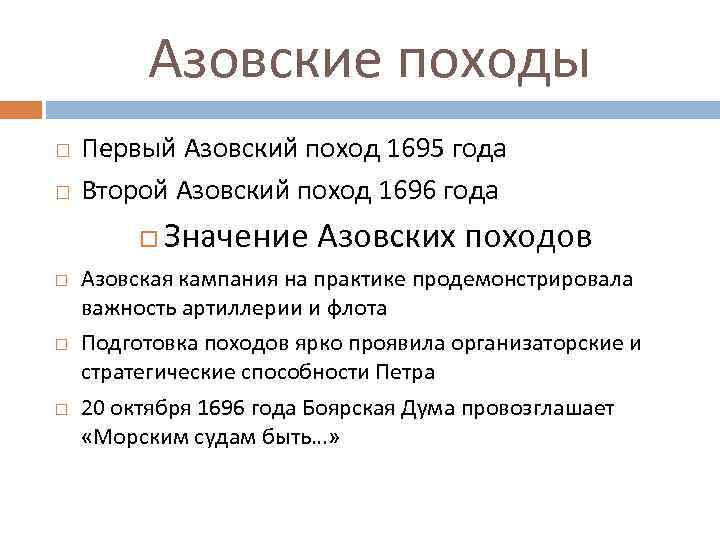 Азовские походы

□ Первый Азовский поход 1695 года

□ Второй Азовский поход 1696 года

□ Значение Азовских походов

□ Азовская кампания на практике продемонстрировала важность артиллерии и флота

□ Подготовка походов ярко проявила организаторские и стратегические способности Петра

□ 20 октября 1696 года Боярская Дума провозглашает «Морским судам быть...»